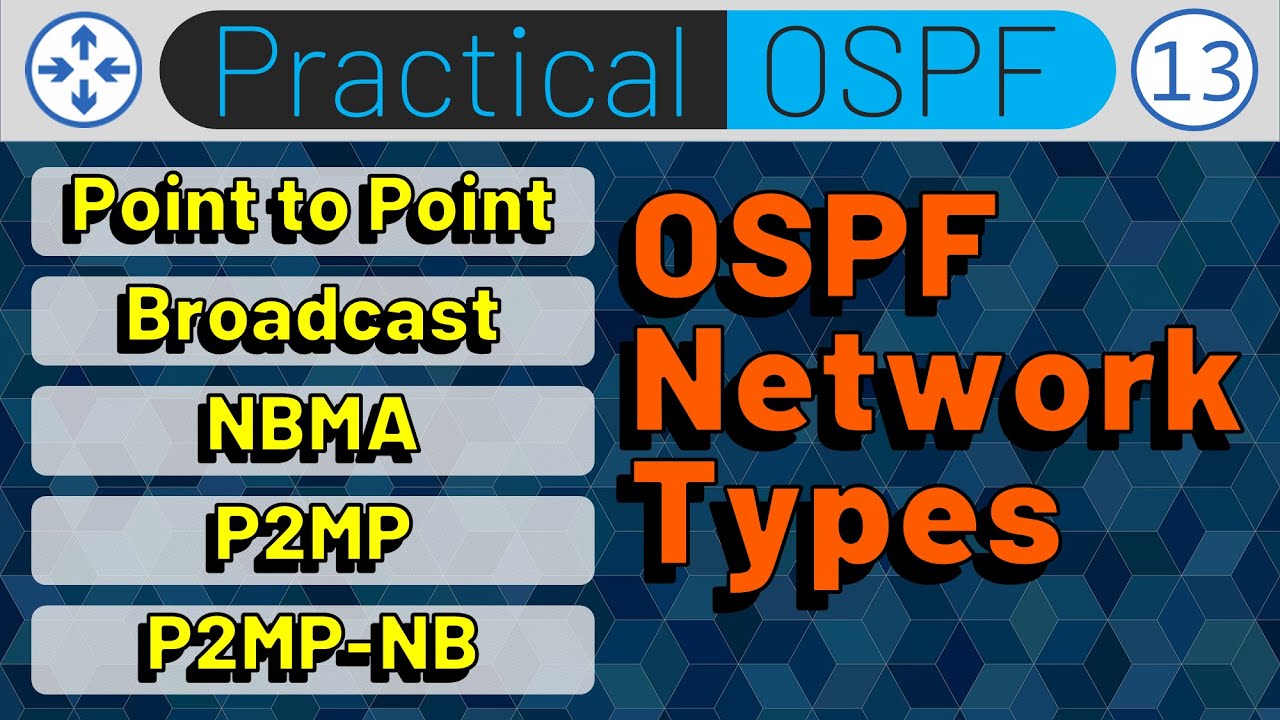 Practical OSPF

13

Point to Point

Broadcast

NBMA

P2MP

P2MP-NB

OSPF Network Types